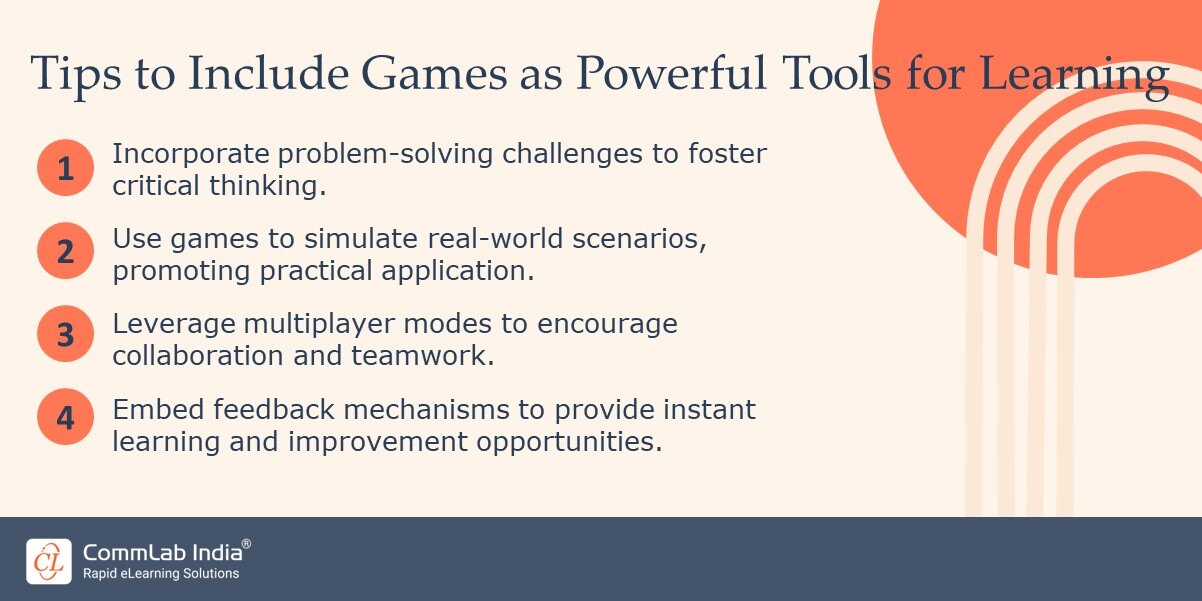 Tips to Include Games as Powerful Tools for Learning

1 Incorporate problem-solving challenges to foster critical thinking.

2 Use games to simulate real-world scenarios, promoting practical application.

3 Leverage multiplayer modes to encourage collaboration and teamwork.

4 Embed feedback mechanisms to provide instant learning and improvement opportunities.

CL CommLab India®
Rapid eLearning Solutions